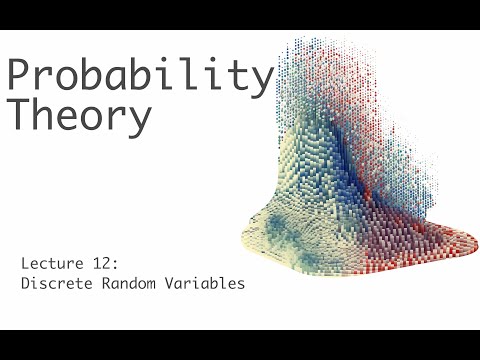 Probability Theory

Lecture 12:
Discrete Random Variables